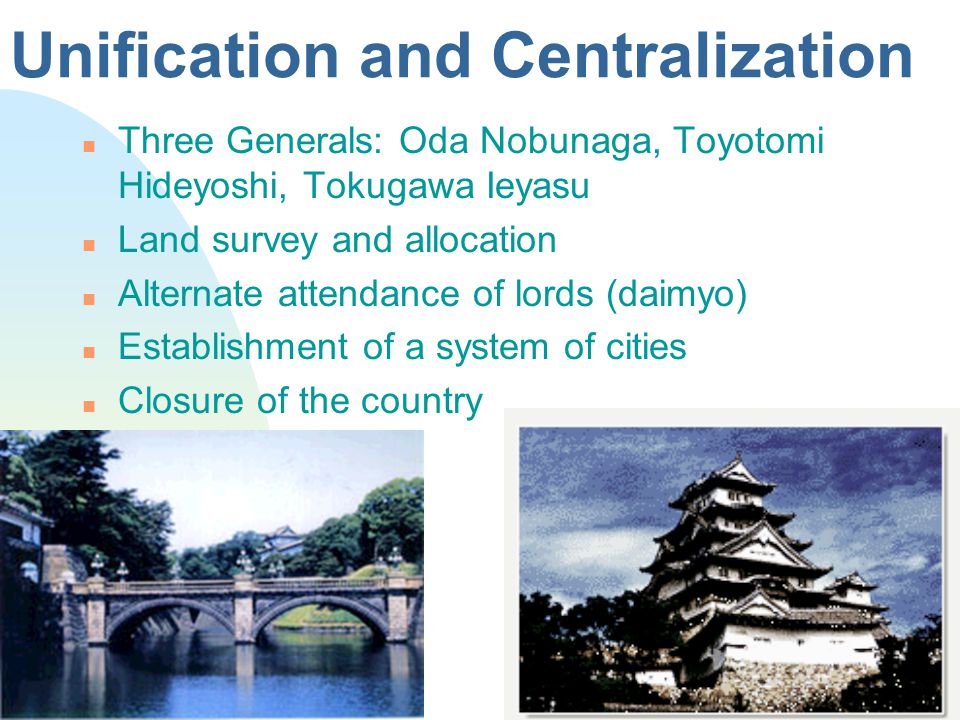 Unification and Centralization

- Three Generals: Oda Nobunaga, Toyotomi Hideyoshi, Tokugawa Ieyasu
- Land survey and allocation
- Alternate attendance of lords (daimyo)
- Establishment of a system of cities
- Closure of the country